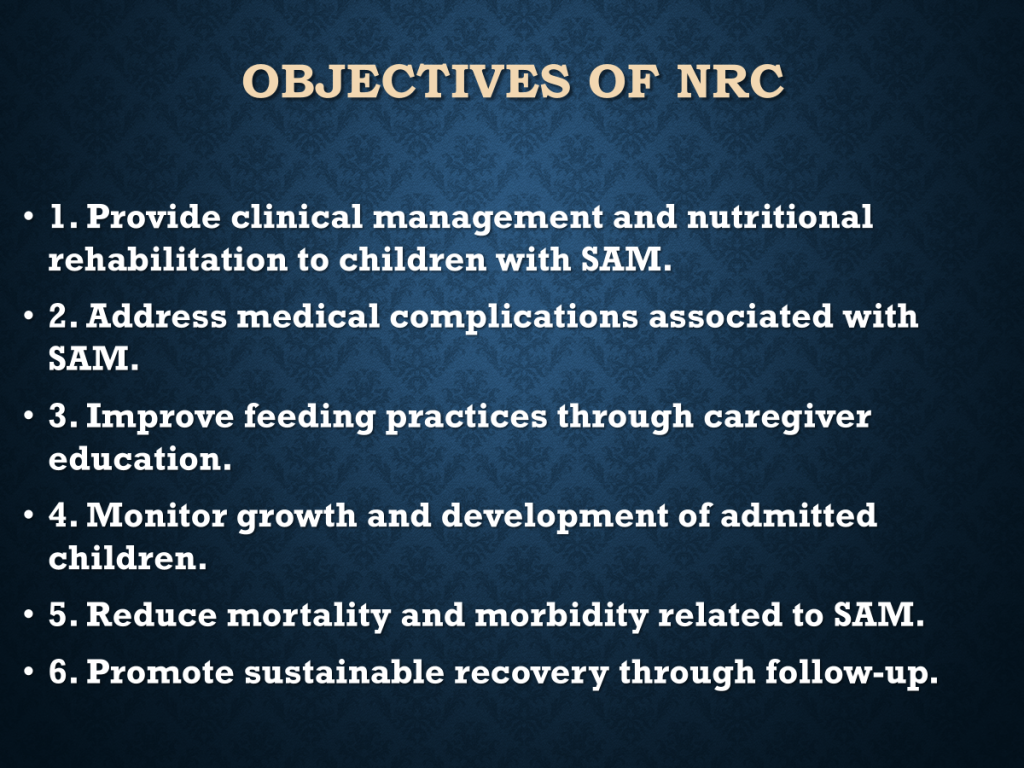 OBJECTIVES OF NRC

• 1. Provide clinical management and nutritional rehabilitation to children with SAM.

• 2. Address medical complications associated with SAM.

• 3. Improve feeding practices through caregiver education.

• 4. Monitor growth and development of admitted children.

• 5. Reduce mortality and morbidity related to SAM.

• 6. Promote sustainable recovery through follow-up.